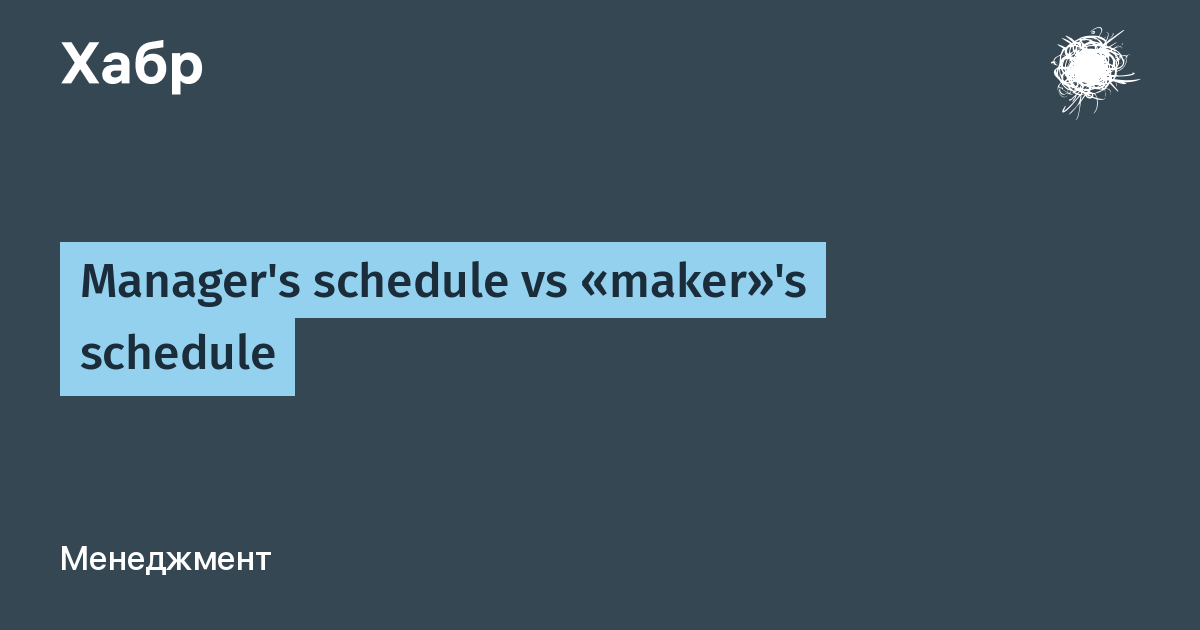 Хабр

Manager's schedule vs «maker»'s schedule

Менеджмент